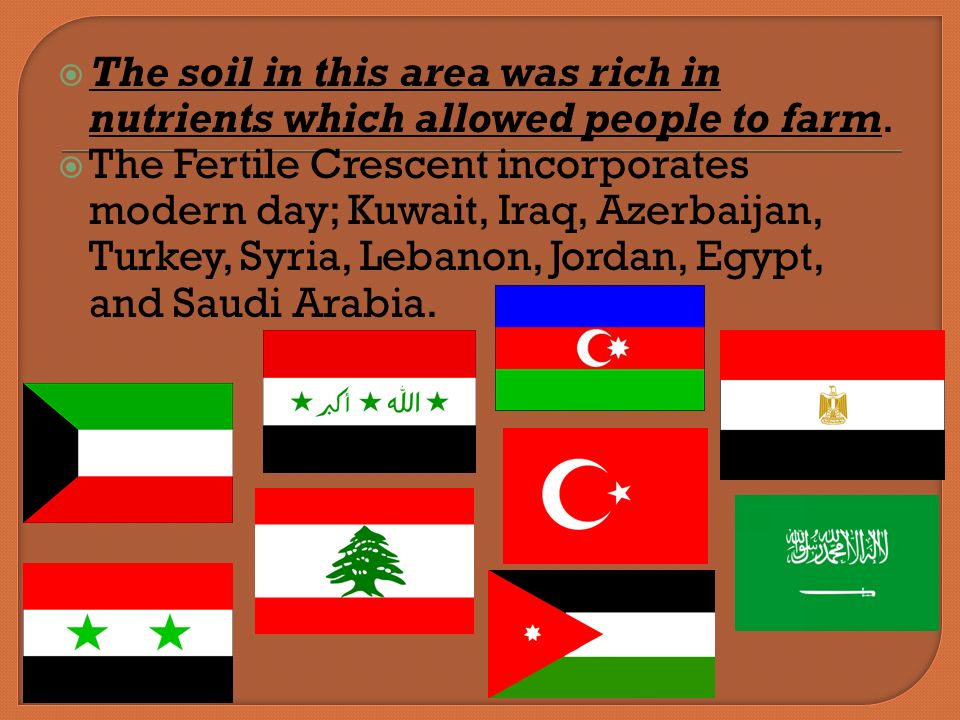 The soil in this area was rich in nutrients which allowed people to farm.

The Fertile Crescent incorporates modern day; Kuwait, Iraq, Azerbaijan, Turkey, Syria, Lebanon, Jordan, Egypt, and Saudi Arabia.

الله أكبر

لا إله إلا الله محمد رسول الله